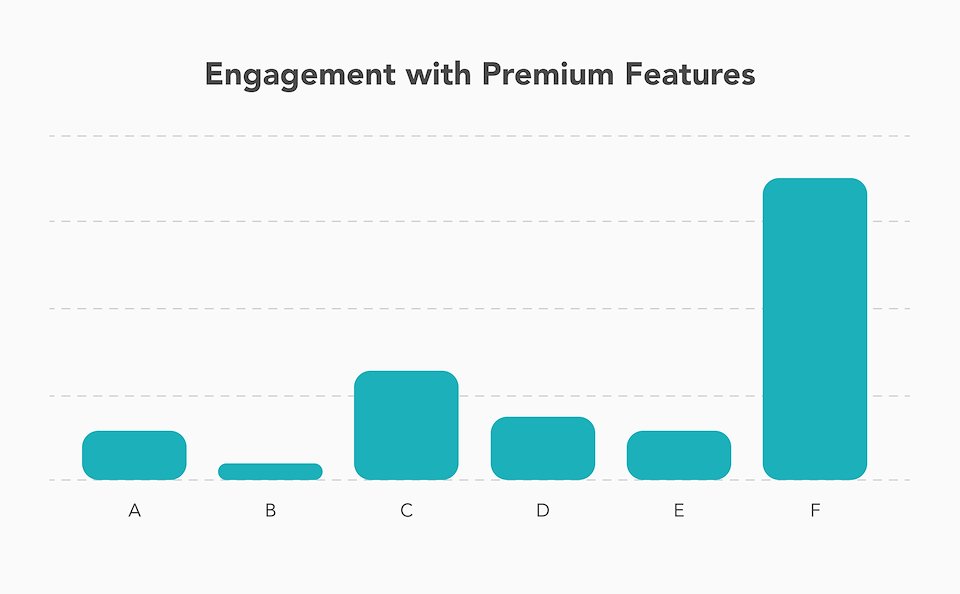 Engagement with Premium Features

A B C D E F